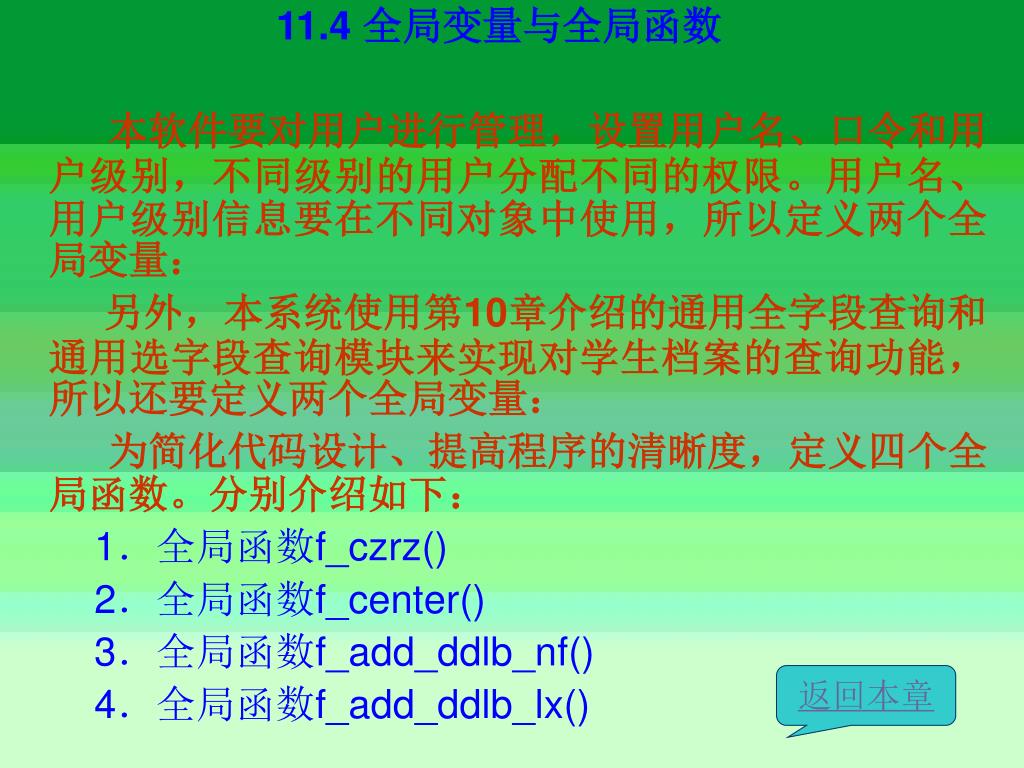 11.4 全局变量与全局函数

本软件要对用户进行管理，设置用户名、口令和用户级别，不同级别的用户分配不同的权限。用户名、用户级别信息要在不同对象中使用，所以定义两个全局变量：

另外，本系统使用第10章介绍的通用全字段查询和通用选字段查询模块来实现对学生档案的查询功能，所以还要定义两个全局变量：

为简化代码设计、提高程序的清晰度，定义四个全局函数。分别介绍如下：

1．全局函数f_czrz()
2．全局函数f_center()
3．全局函数f_add_ddlb_nf()
4．全局函数f_add_ddlb_lx()

返回本章